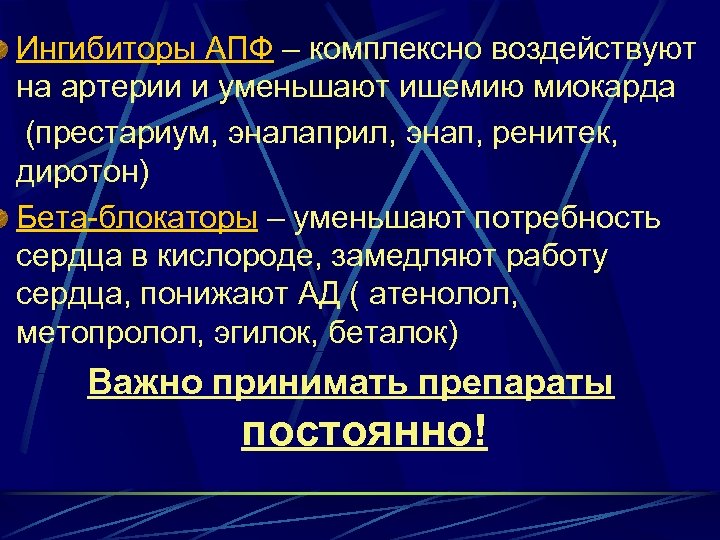 Ингибиторы АПФ – комплексно воздействуют на артерии и уменьшают ишемию миокарда

(престариум, эналаприл, энап, ренитек, диротон)

Бета-блокаторы – уменьшают потребность сердца в кислороде, замедляют работу сердца, понижают АД ( атенолол, метопролол, эгилок, беталок)

Важно принимать препараты постоянно!